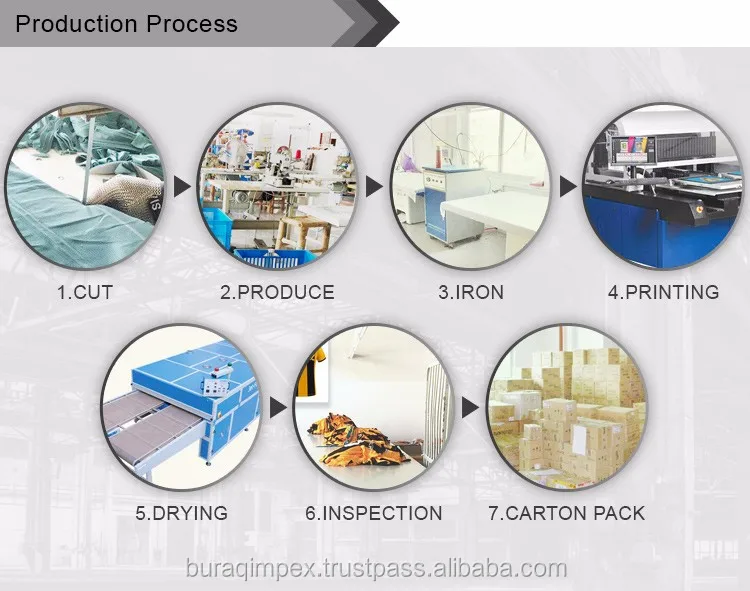 Production Process

1.CUT

2.PRODUCE

3.IRON

4.PRINTING

5.DRYING

6.INSPECTION

7.CARTON PACK

buraqimpex.trustpass.alibaba.com